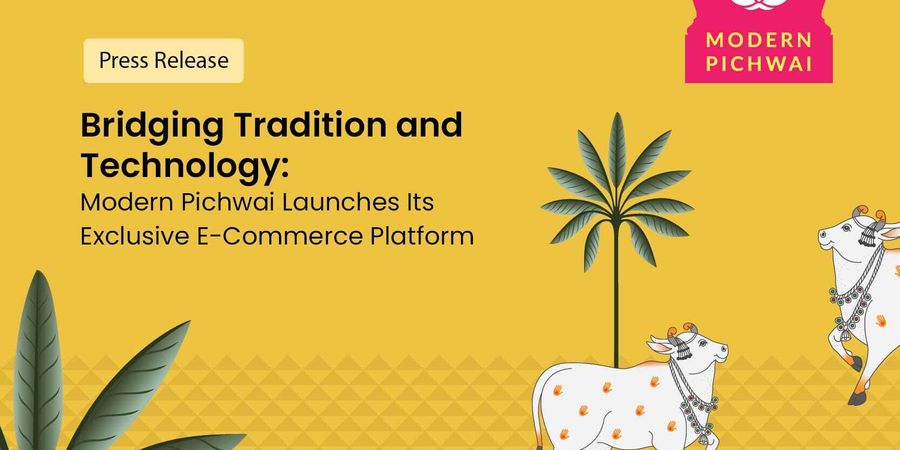 Press Release

MODERN PICHWAI

Bridging Tradition and Technology:

Modern Pichwai Launches Its Exclusive E-Commerce Platform